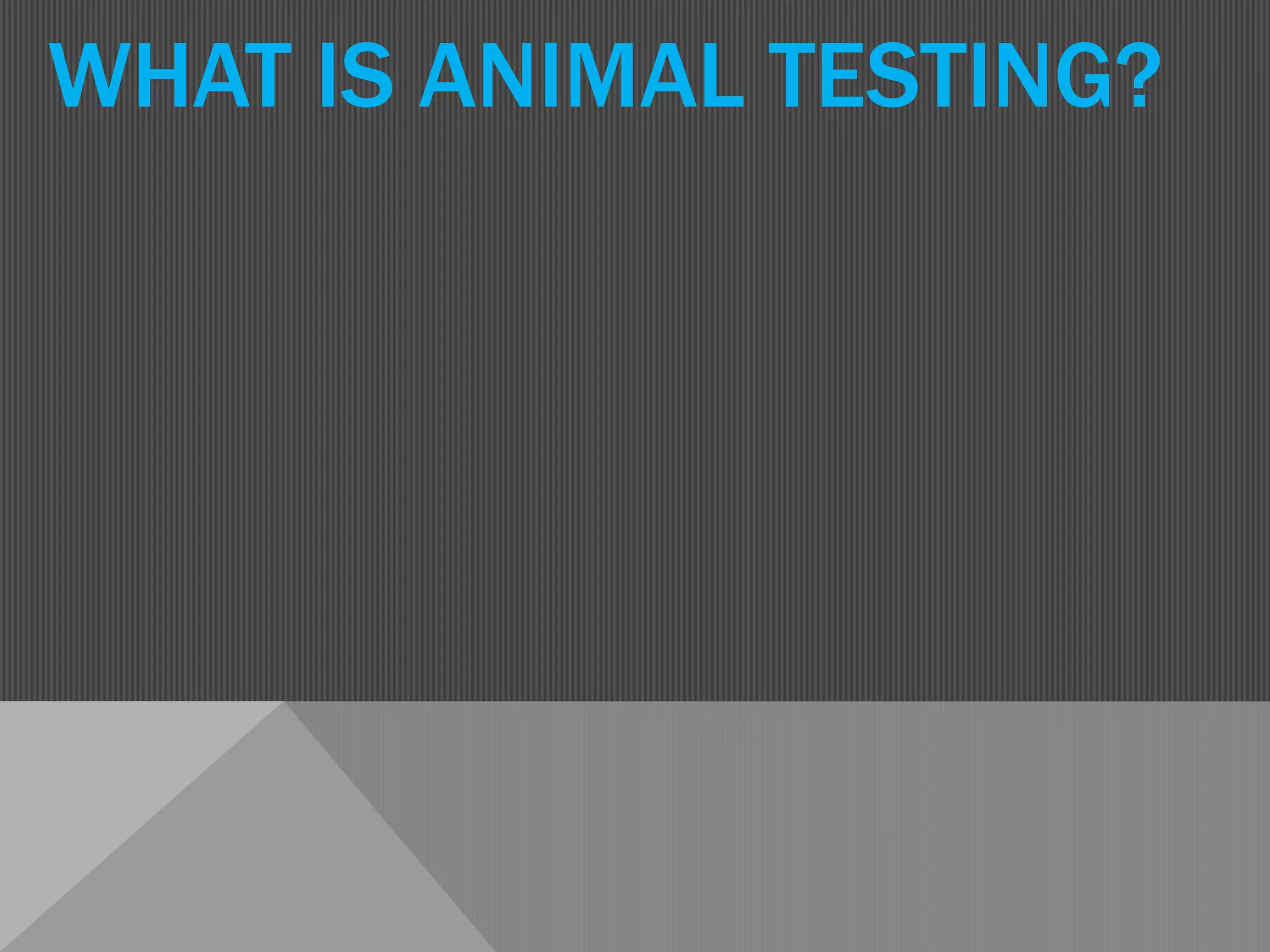 WHAT IS ANIMAL TESTING?